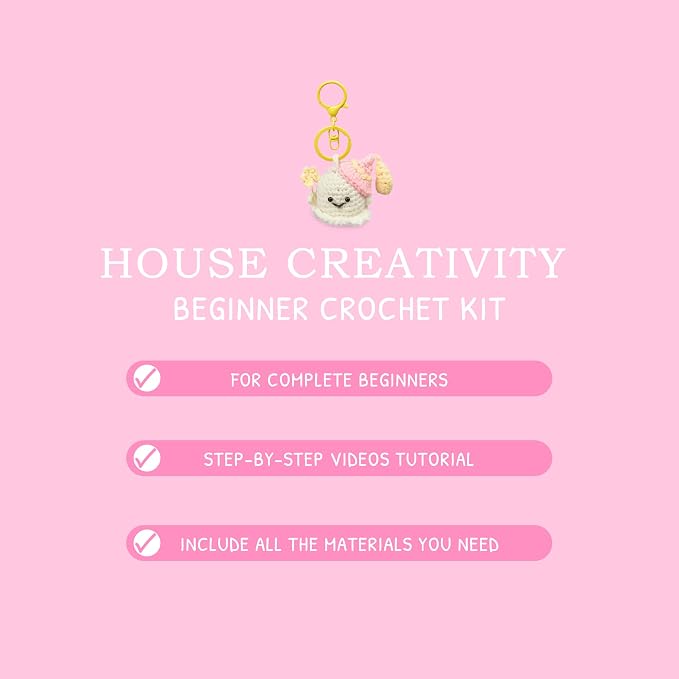 HOUSE CREATIVITY
BEGINNER CROCHET KIT

FOR COMPLETE BEGINNERS

STEP-BY-STEP VIDEOS TUTORIAL

INCLUDE ALL THE MATERIALS YOU NEED